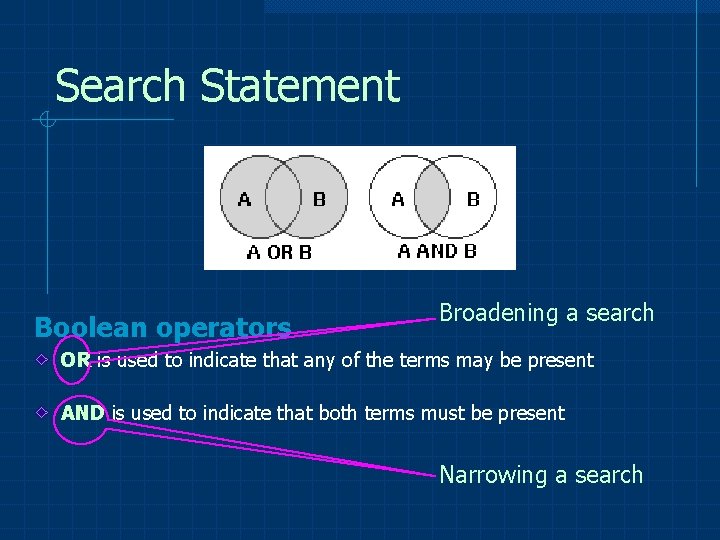 Search Statement

A B
A OR B

A B
A AND B

Broadening a search

Boolean operators

OR is used to indicate that any of the terms may be present

AND is used to indicate that both terms must be present

Narrowing a search